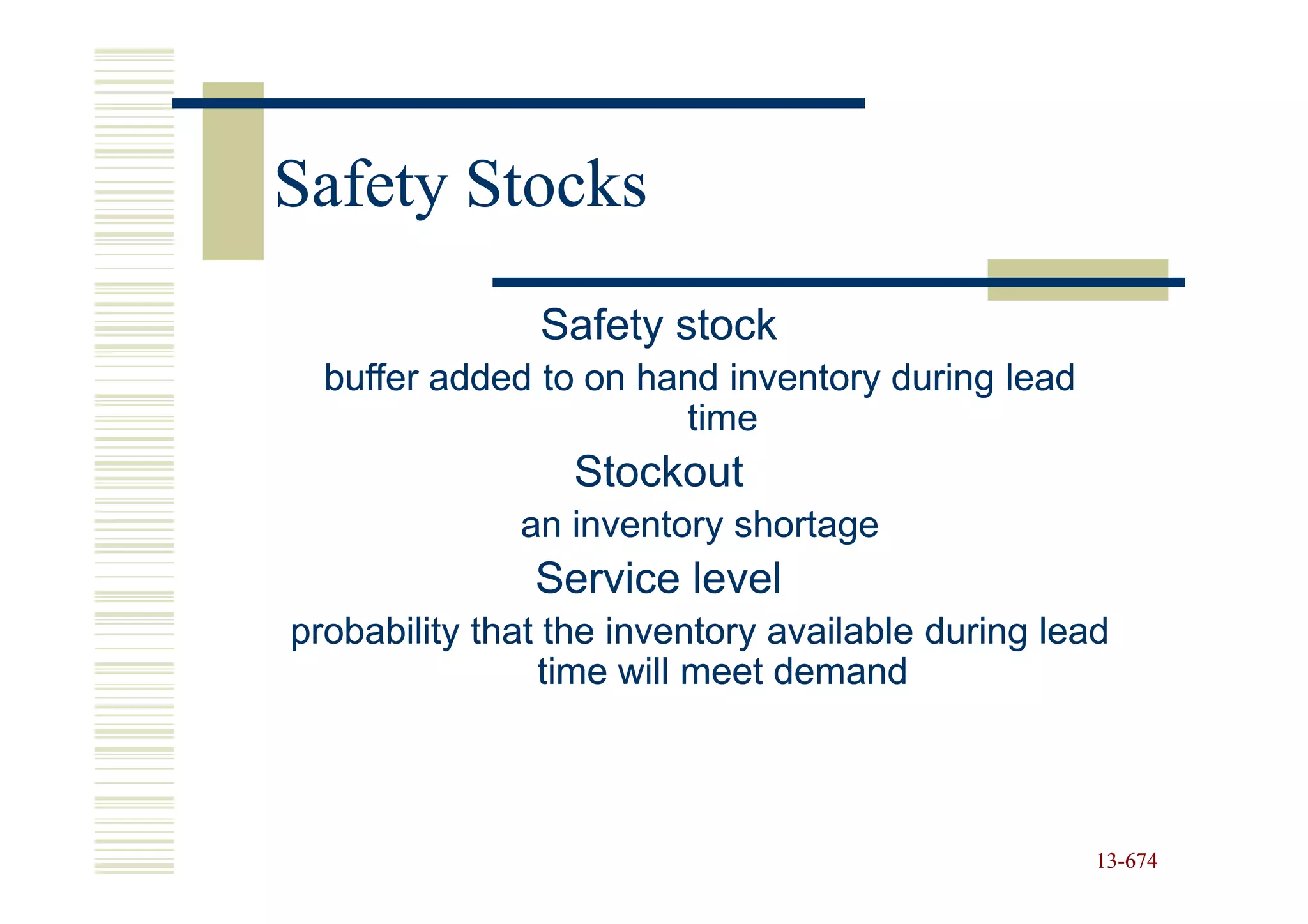 Safety Stocks

Safety stock

buffer added to on hand inventory during lead time

Stockout

an inventory shortage

Service level

probability that the inventory available during lead time will meet demand

13-674